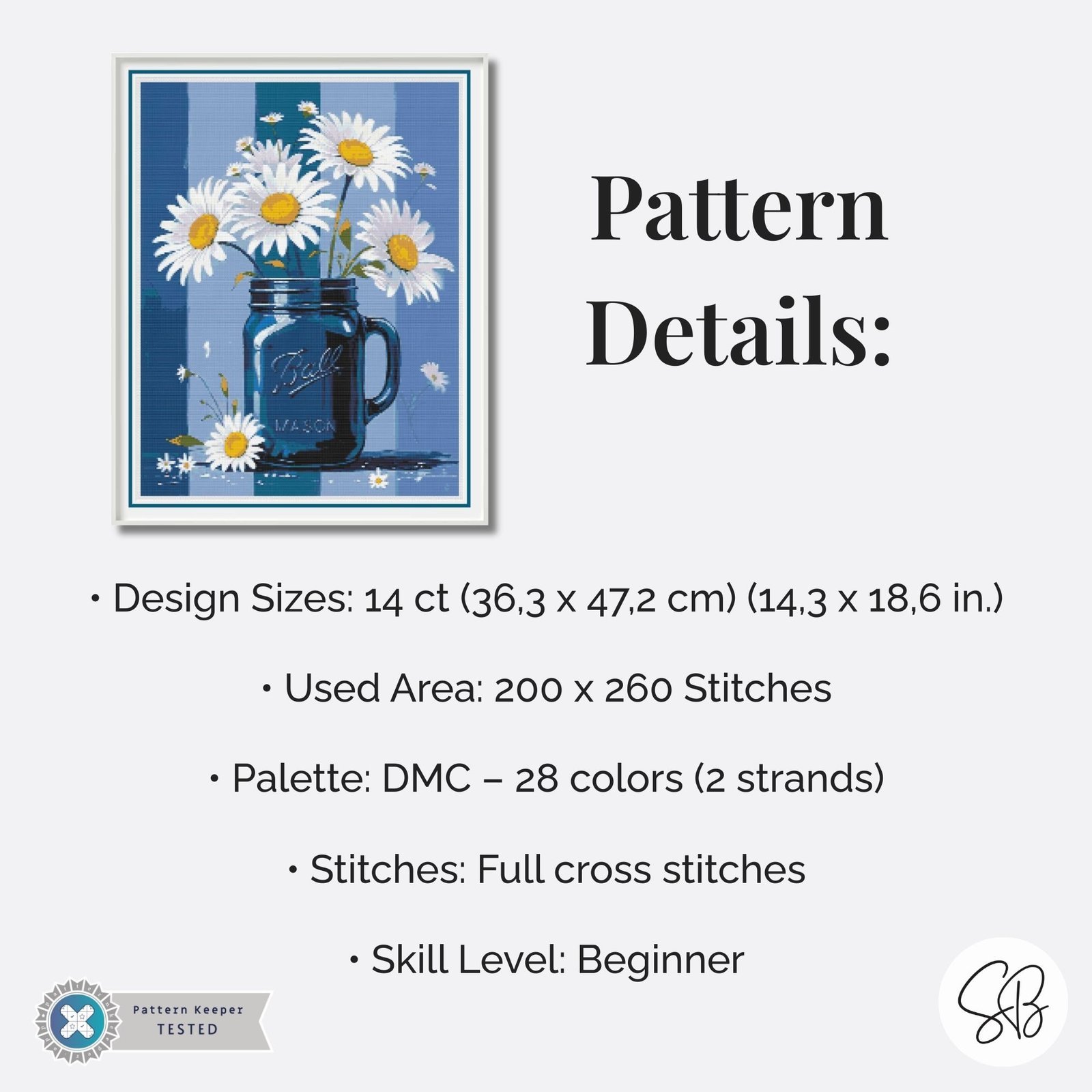 Ball
MASON

Pattern Details:

• Design Sizes: 14 ct (36,3 x 47,2 cm) (14,3 x 18,6 in.)

• Used Area: 200 x 260 Stitches

• Palette: DMC – 28 colors (2 strands)

• Stitches: Full cross stitches

• Skill Level: Beginner

Pattern Keeper
TESTED

SB